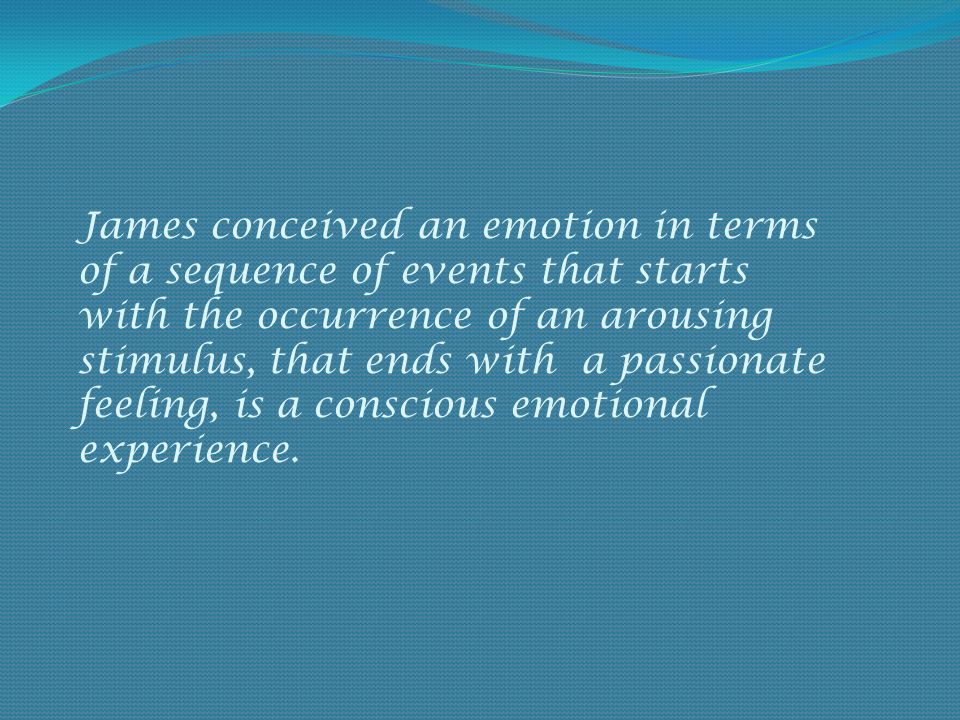 James conceived an emotion in terms of a sequence of events that starts with the occurrence of an arousing stimulus, that ends with  a passionate feeling, is a conscious emotional experience.